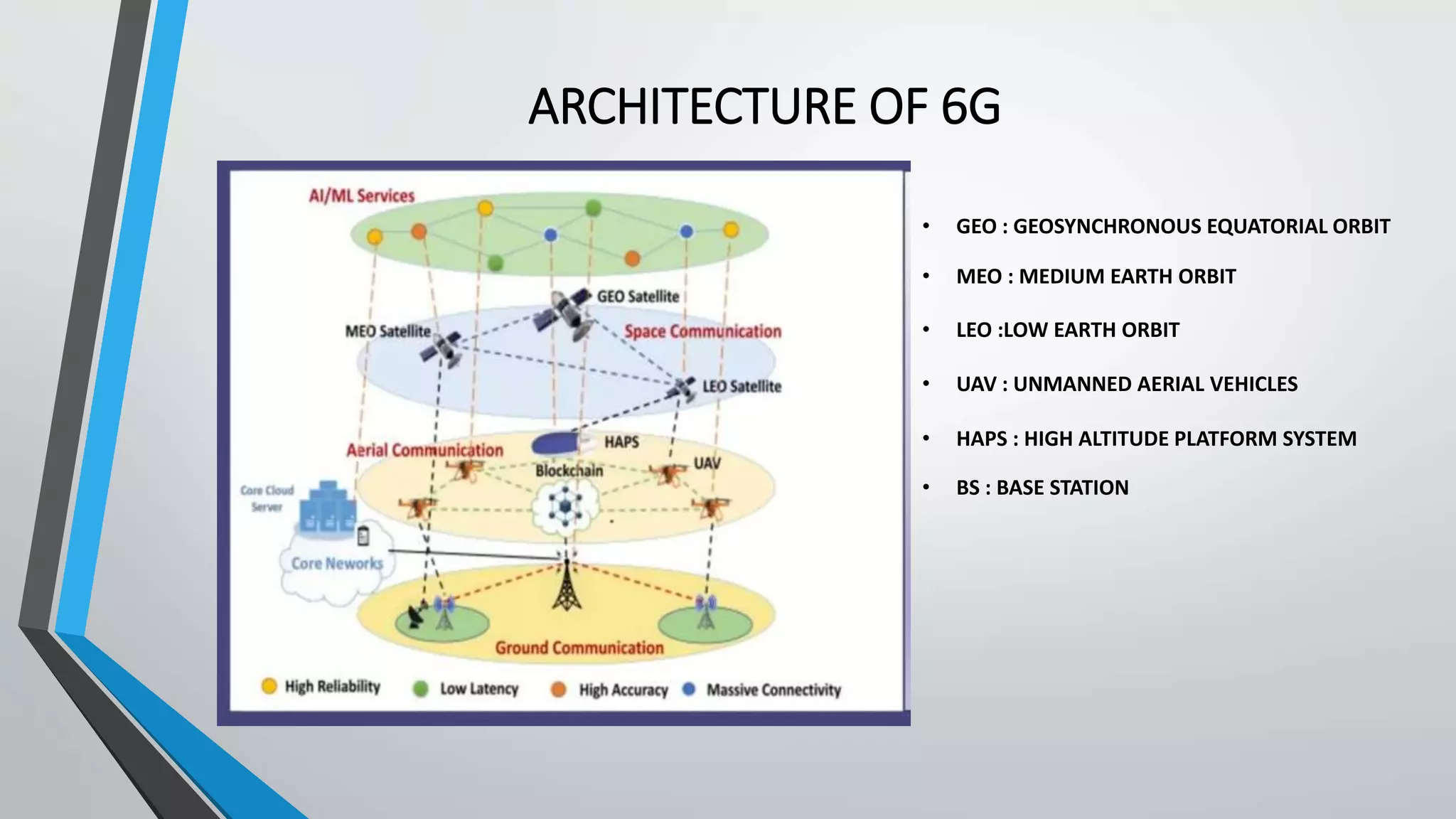 ARCHITECTURE OF 6G

AI/ML Services

GEO Satellite

MEO Satellite

Space Communication

LEO Satellite

Aerial Communication

HAPS

UAV

Blockchain

Core Cloud Server

Core Neworks

Ground Communication

High Reliability

Low Latency

High Accuracy

Massive Connectivity

• GEO : GEOSYNCHRONOUS EQUATORIAL ORBIT
• MEO : MEDIUM EARTH ORBIT
• LEO :LOW EARTH ORBIT
• UAV : UNMANNED AERIAL VEHICLES
• HAPS : HIGH ALTITUDE PLATFORM SYSTEM
• BS : BASE STATION